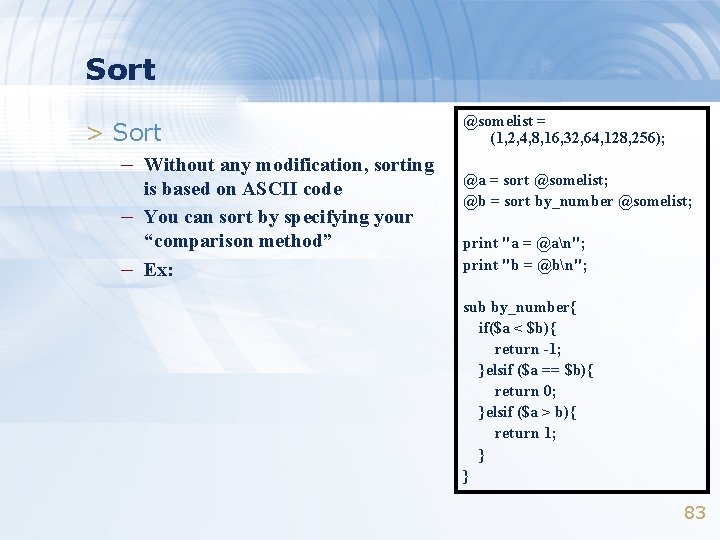 Sort

> Sort

– Without any modification, sorting is based on ASCII code

– You can sort by specifying your “comparison method”

– Ex:

@somelist =
(1,2,4,8,16,32,64,128,256);

@a = sort @somelist;
@b = sort by_number @somelist;

print "a = @a\n";
print "b = @b\n";

sub by_number{
if($a < $b){
return -1;
}elsif ($a == $b){
return 0;
}elsif ($a > b){
return 1;
}
}

83